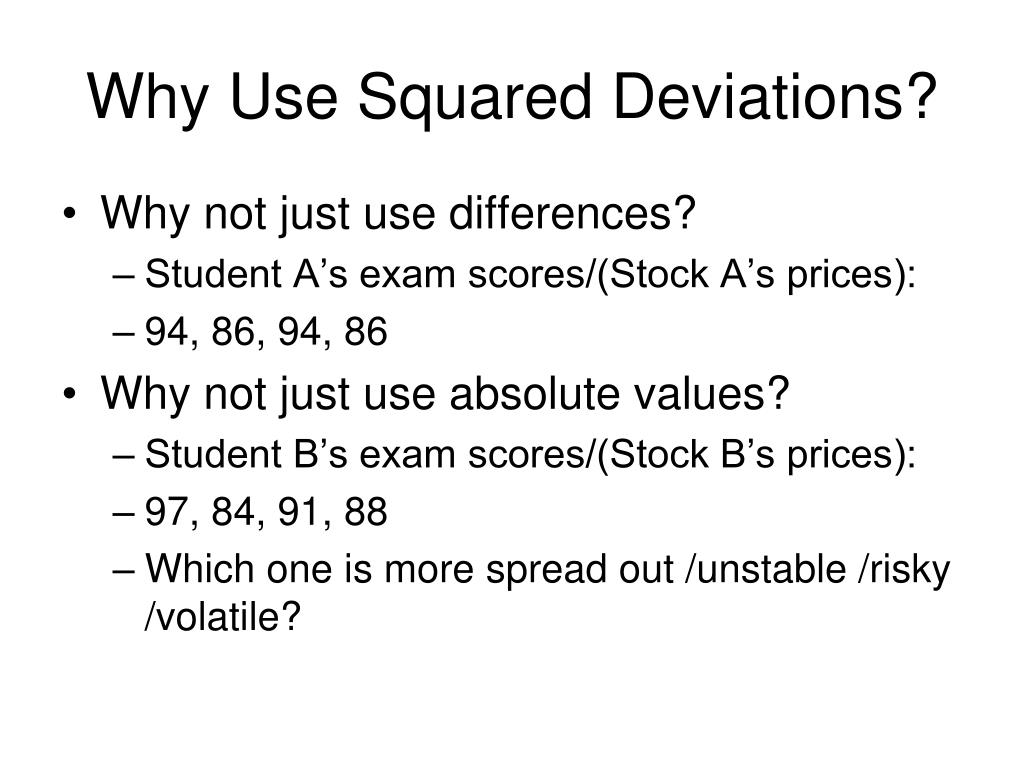 Why Use Squared Deviations?

• Why not just use differences?
– Student A’s exam scores/(Stock A’s prices):
– 94, 86, 94, 86

• Why not just use absolute values?
– Student B’s exam scores/(Stock B’s prices):
– 97, 84, 91, 88
– Which one is more spread out /unstable /risky /volatile?